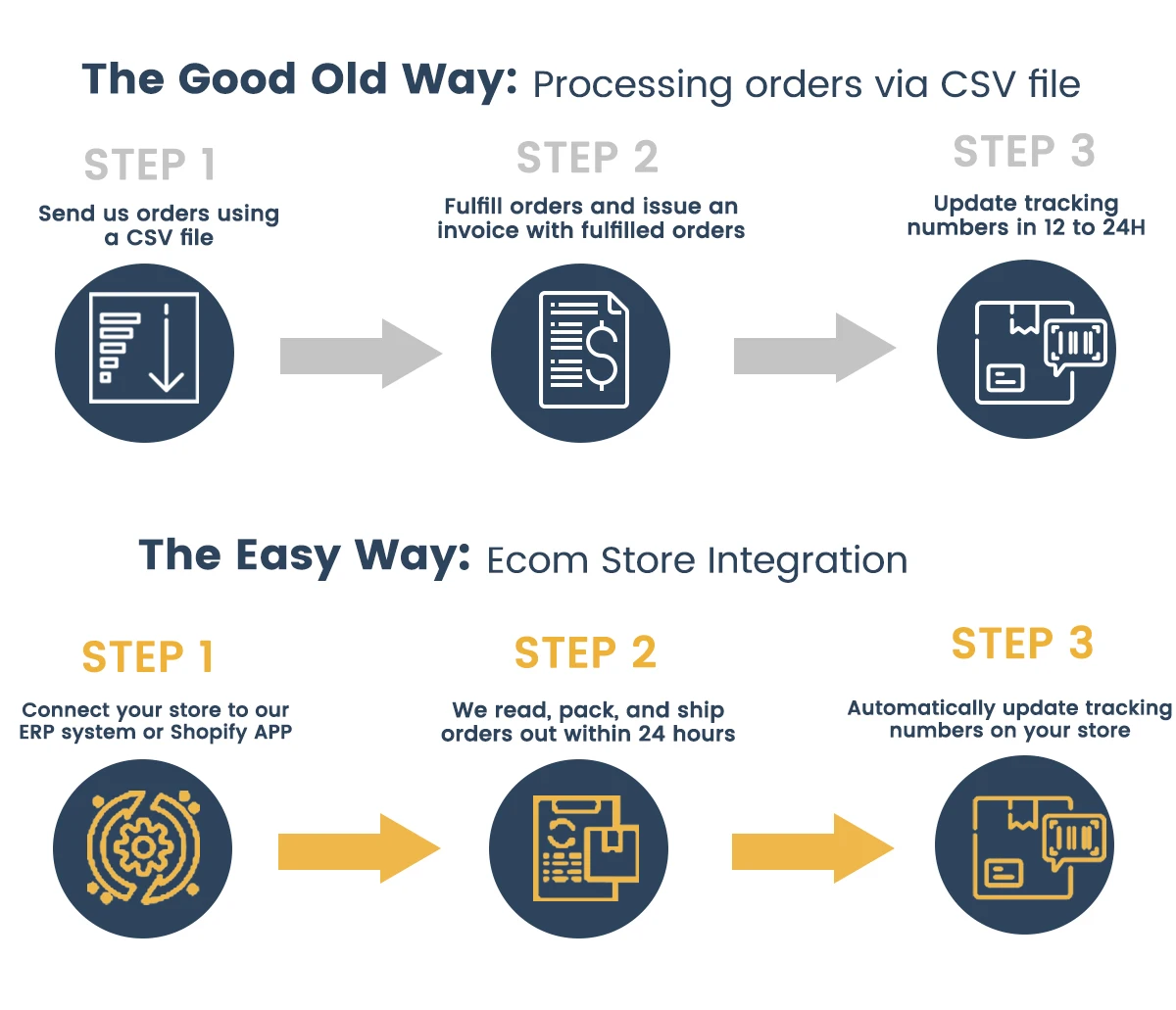 The Good Old Way: Processing orders via CSV file

STEP 1
Send us orders using a CSV file

STEP 2
Fulfill orders and issue an invoice with fulfilled orders

STEP 3
Update tracking numbers in 12 to 24H

The Easy Way: Ecom Store Integration

STEP 1
Connect your store to our ERP system or Shopify APP

STEP 2
We read, pack, and ship orders out within 24 hours

STEP 3
Automatically update tracking numbers on your store